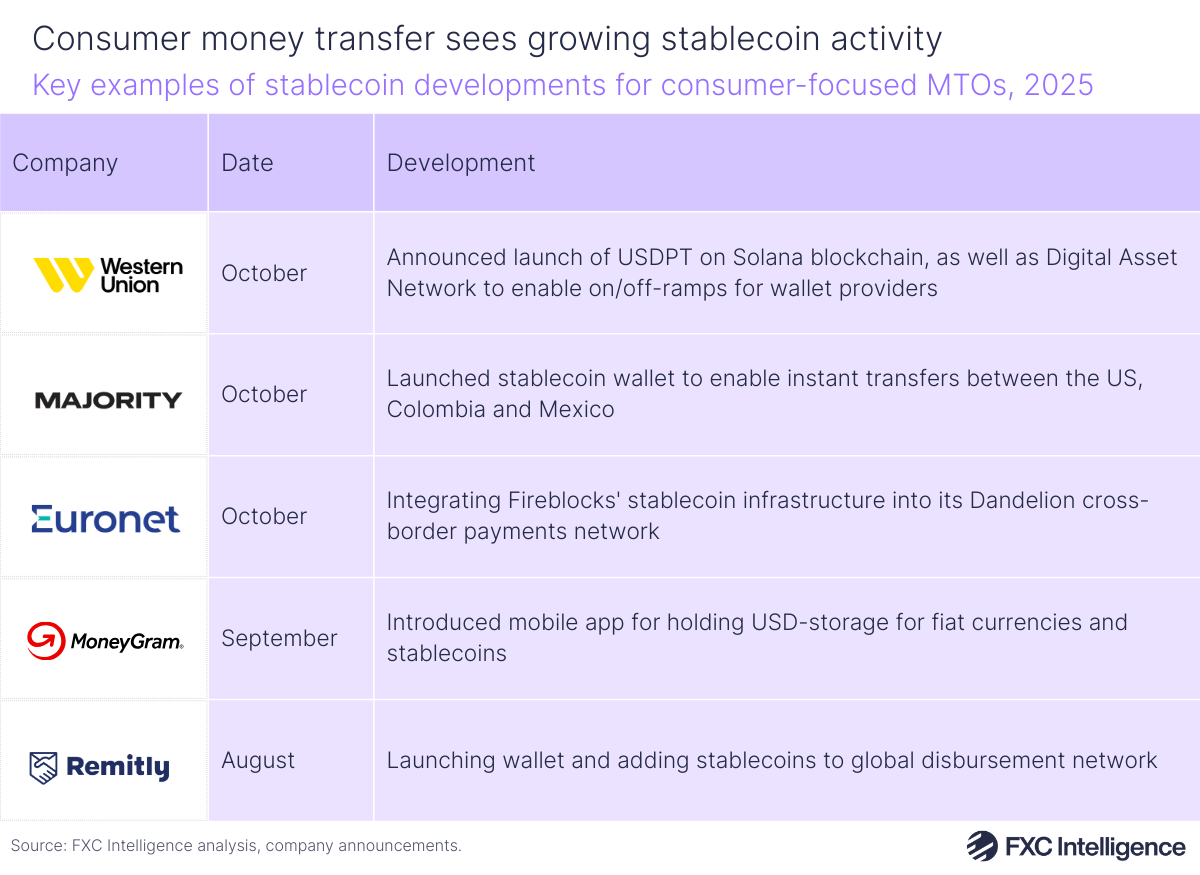 Consumer money transfer sees growing stablecoin activity

Key examples of stablecoin developments for consumer-focused MTOs, 2025

| Company | Date | Development |
|---|---|---|
| Western Union | October | Announced launch of USDPT on Solana blockchain, as well as Digital Asset Network to enable on/off-ramps for wallet providers |
| MAJORITY | October | Launched stablecoin wallet to enable instant transfers between the US, Colombia and Mexico |
| Euronet | October | Integrating Fireblocks' stablecoin infrastructure into its Dandelion cross-border payments network |
| MoneyGram. | September | Introduced mobile app for holding USD-storage for fiat currencies and stablecoins |
| Remitly | August | Launching wallet and adding stablecoins to global disbursement network |

Source: FXC Intelligence analysis, company announcements.

FXC Intelligence